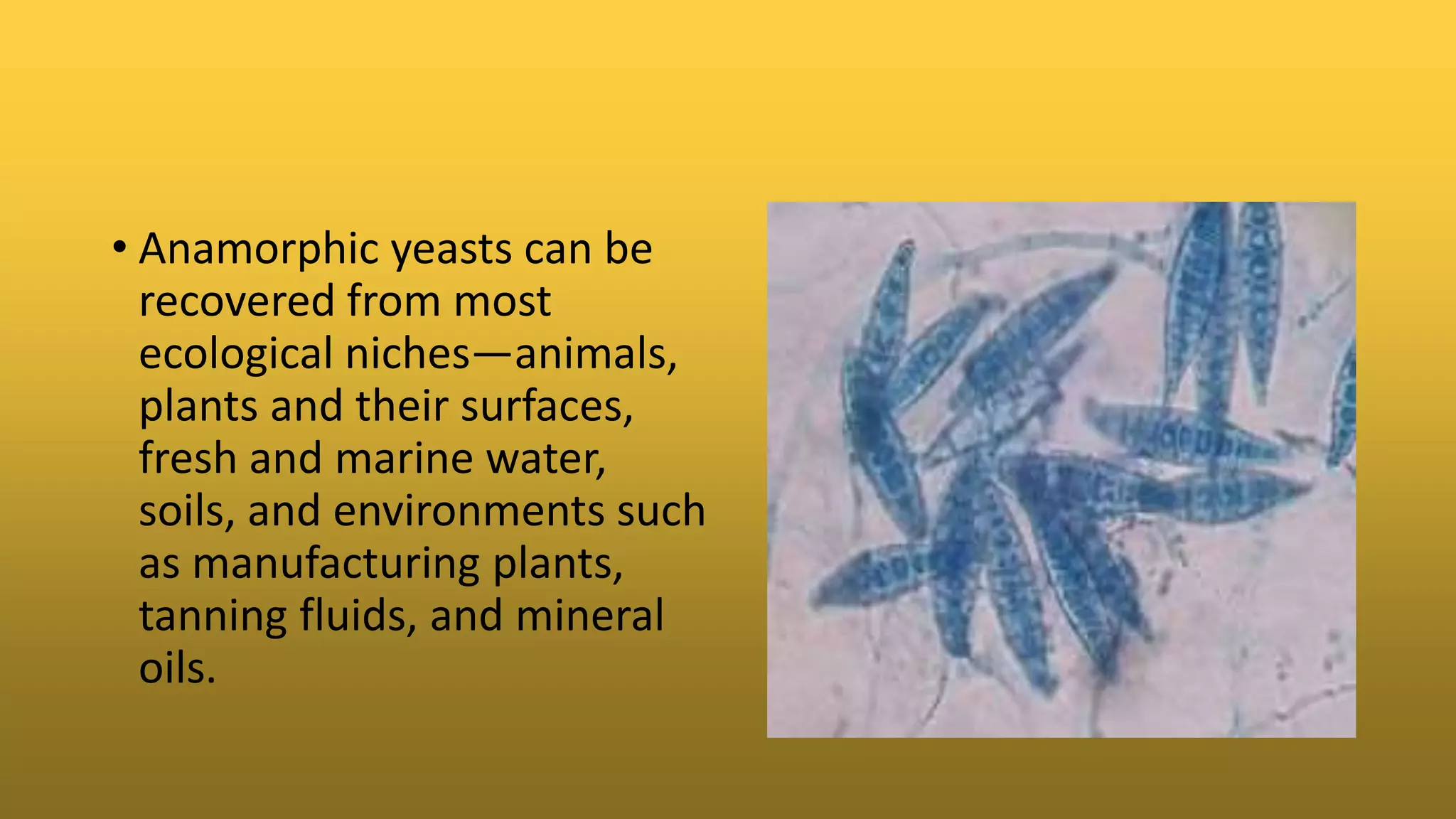 • Anamorphic yeasts can be recovered from most ecological niches—animals, plants and their surfaces, fresh and marine water, soils, and environments such as manufacturing plants, tanning fluids, and mineral oils.